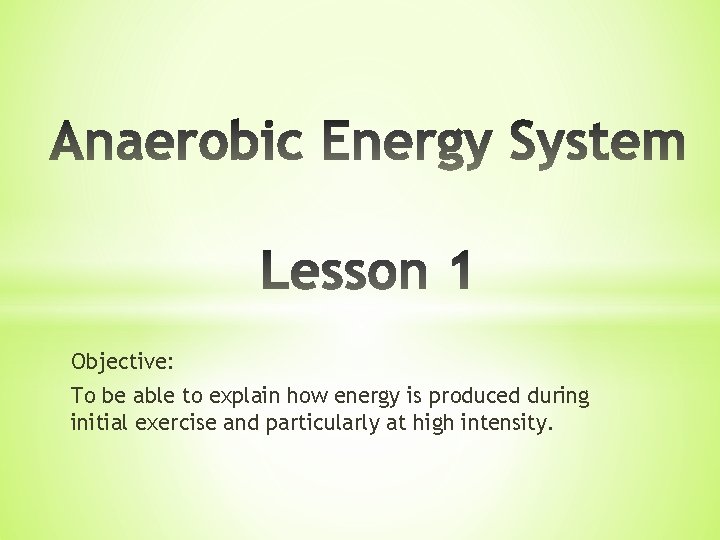 Anaerobic Energy System

Lesson 1

Objective:

To be able to explain how energy is produced during initial exercise and particularly at high intensity.